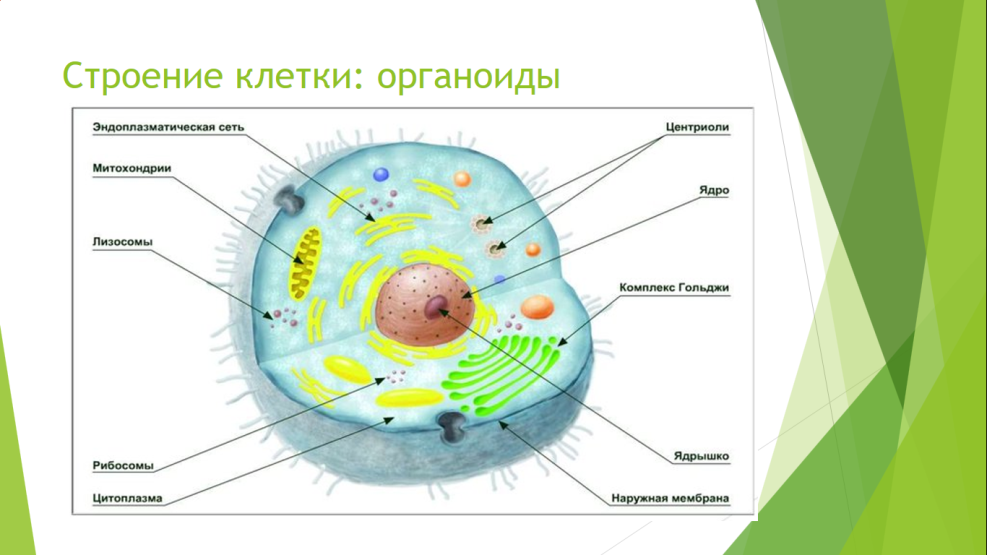 Строение клетки: органоиды

Эндоплазматическая сеть
Митохондрии
Лизосомы
Рибосомы
Цитоплазма
Центриоли
Ядро
Комплекс Гольджи
Ядрышко
Наружная мембрана